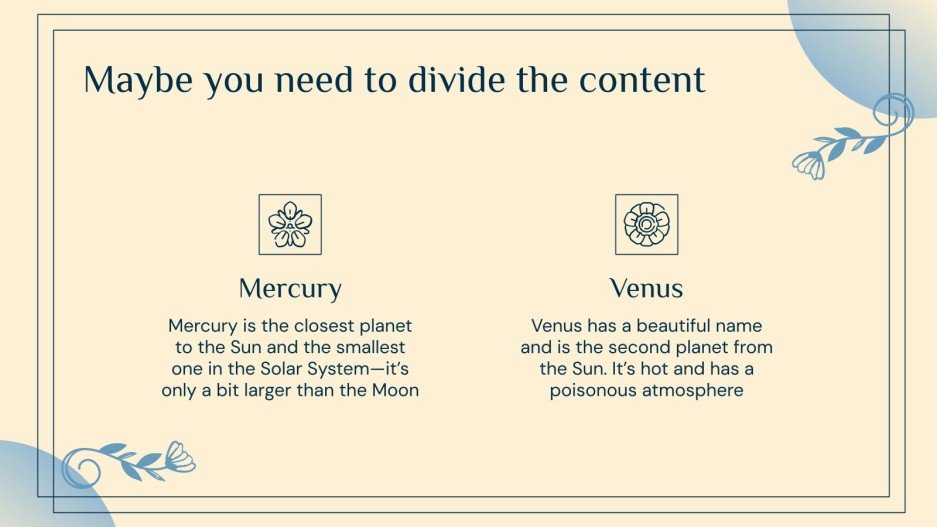 Maybe you need to divide the content

Mercury

Mercury is the closest planet to the Sun and the smallest one in the Solar System—it's only a bit larger than the Moon

Venus

Venus has a beautiful name and is the second planet from the Sun. It's hot and has a poisonous atmosphere